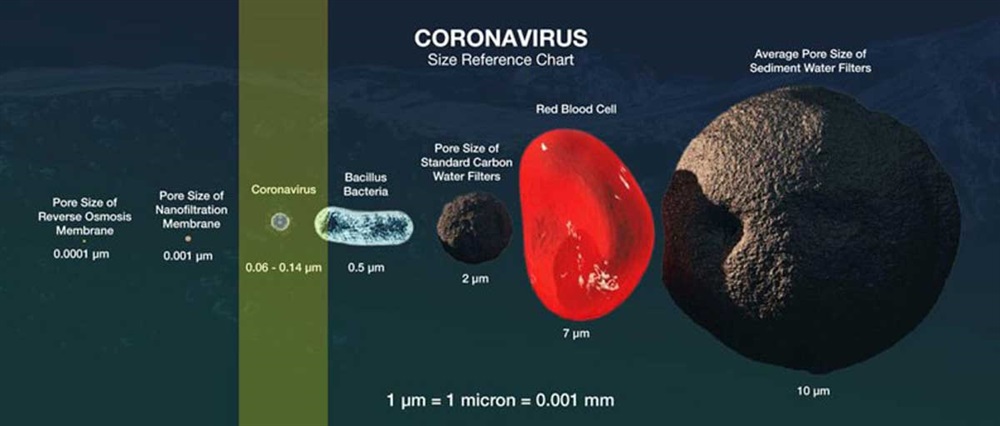 CORONAVIRUS
Size Reference Chart

Pore Size of Reverse Osmosis Membrane
0.0001 μm

Pore Size of Nanofiltration Membrane
0.001 μm

Coronavirus
0.06 - 0.14 μm

Bacillus Bacteria
0.5 μm

Pore Size of Standard Carbon Water Filters
2 μm

Red Blood Cell
7 μm

Average Pore Size of Sediment Water Filters
10 μm

1 μm = 1 micron = 0.001 mm